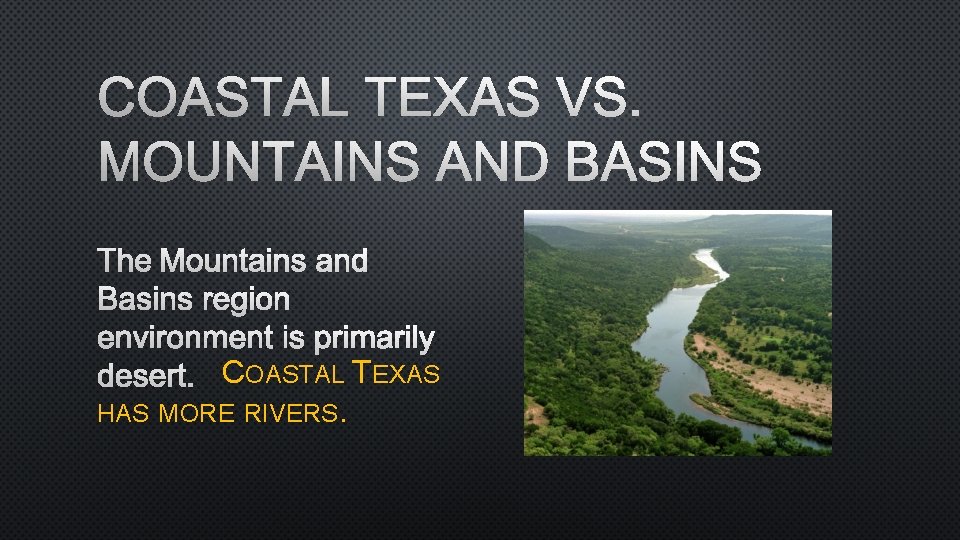 COASTAL TEXAS VS. MOUNTAINS AND BASINS

The Mountains and Basins region environment is primarily desert. COASTAL TEXAS HAS MORE RIVERS.